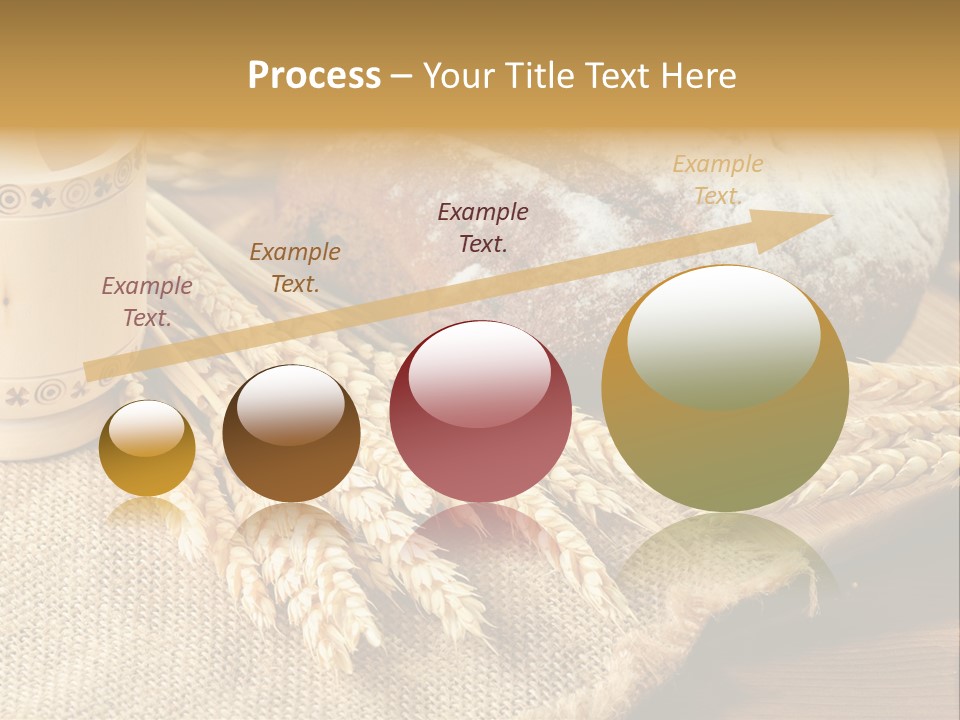 Process – Your Title Text Here

Example Text.

Example Text.

Example Text.

Example Text.